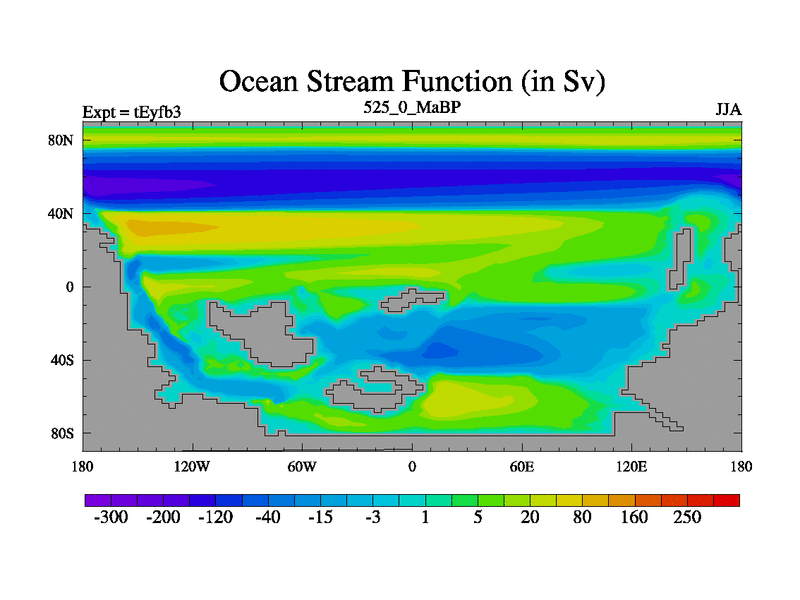 Ocean Stream Function (in Sv)

Expt = tEyfb3
525_0_MaBP
JJA

80N
40N
0
40S
80S

180
120W
60W
0
60E
120E
180

-300 -200 -120 -40 -15 -3 1 5 20 80 160 250